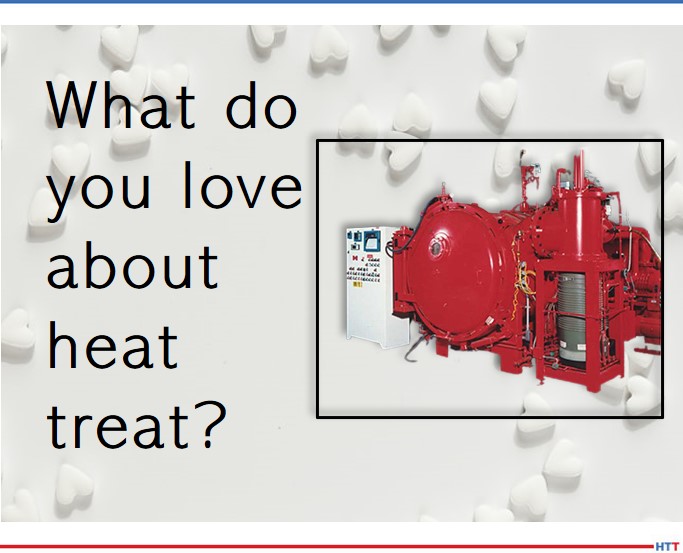 What do you love about heat treat?

HTT